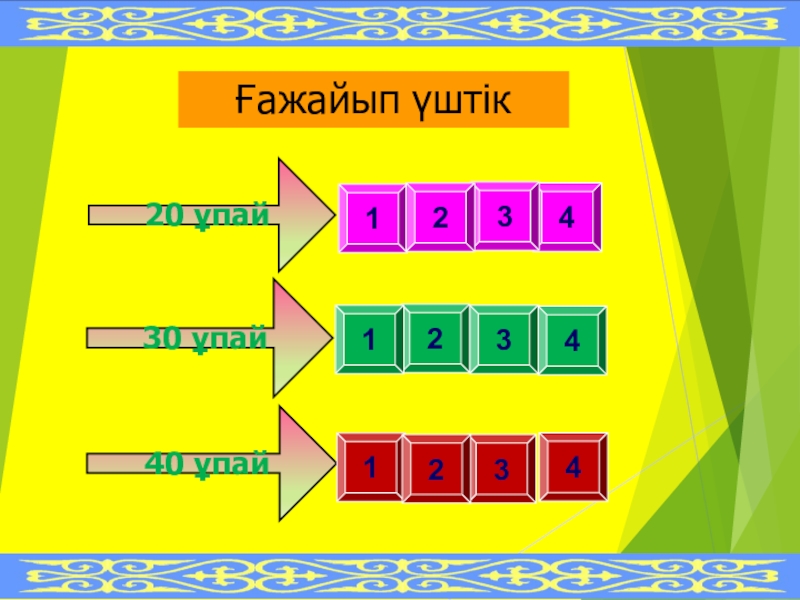 Ғажайып үштік

20 ұпай

1 2 3 4

30 ұпай

1 2 3 4

40 ұпай

1 2 3 4